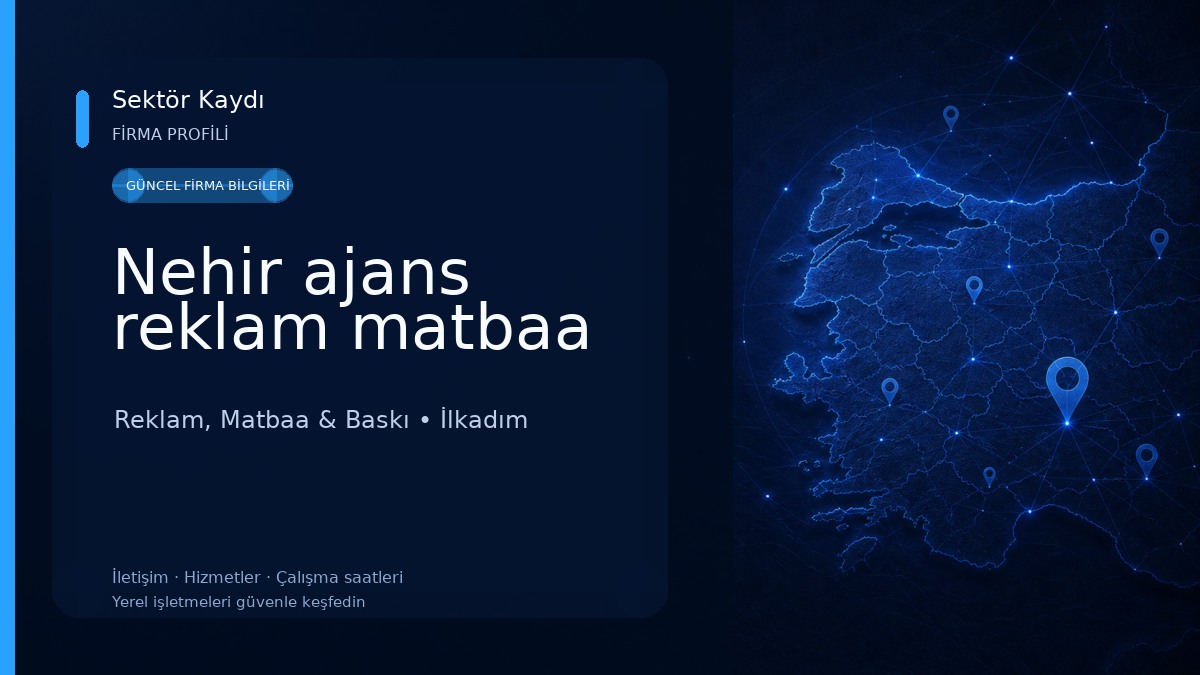 Sektör Kaydı
FİRMA PROFİLİ

GÜNCEL FİRMA BİLGİLERİ

Nehir ajans reklam matbaa

Reklam, Matbaa & Baskı • İlkadım

İletişim · Hizmetler · Çalışma saatleri
Yerel işletmeleri güvenle keşfedin